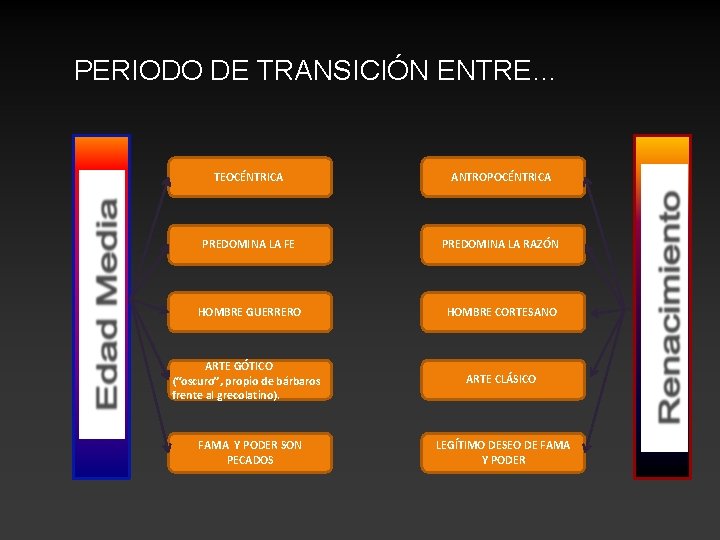 PERIODO DE TRANSICIÓN ENTRE...

Edad Media

TEOCÉNTRICA

PREDOMINA LA FE

HOMBRE GUERRERO

ARTE GÓTICO ("oscuro", propio de bárbaros frente al grecolatino).

FAMA Y PODER SON PECADOS

ANTROPOCÉNTRICA

PREDOMINA LA RAZÓN

HOMBRE CORTESANO

ARTE CLÁSICO

LEGÍTIMO DESEO DE FAMA Y PODER

Renacimiento